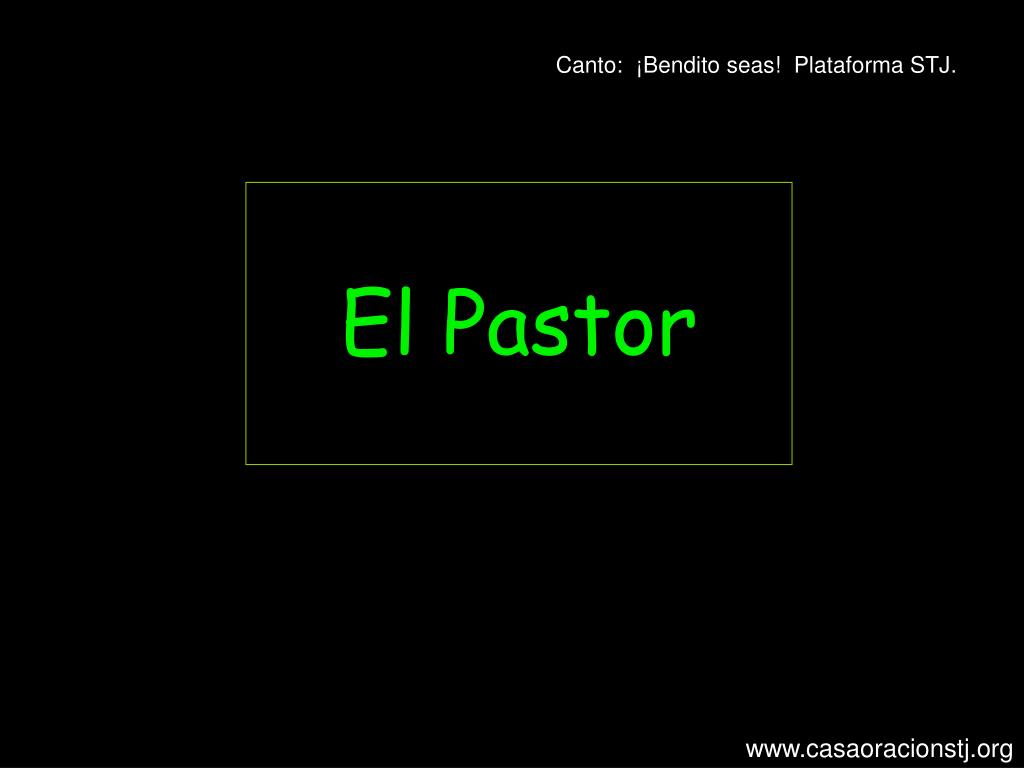 Canto: ¡Bendito seas! Plataforma STJ.

El Pastor

www.casaoracionstj.org